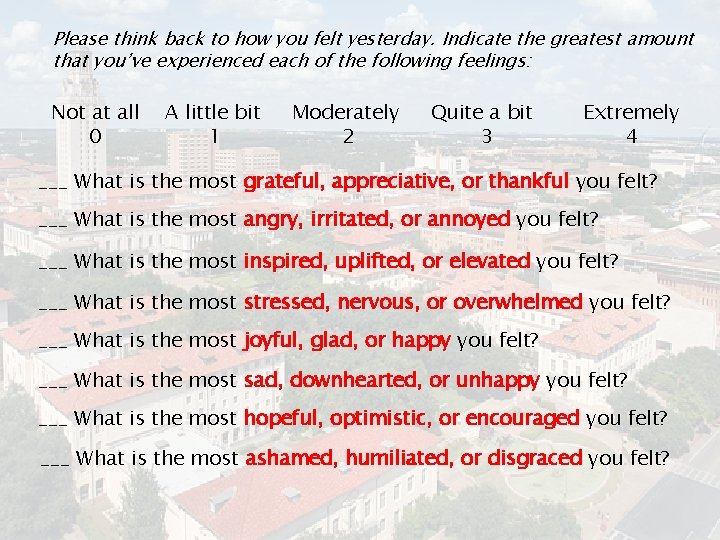 Please think back to how you felt yesterday. Indicate the greatest amount that you've experienced each of the following feelings:

| Not at all | A little bit | Moderately | Quite a bit | Extremely |
|---|---|---|---|---|
| 0 | 1 | 2 | 3 | 4 |

___ What is the most grateful, appreciative, or thankful you felt?

___ What is the most angry, irritated, or annoyed you felt?

___ What is the most inspired, uplifted, or elevated you felt?

___ What is the most stressed, nervous, or overwhelmed you felt?

___ What is the most joyful, glad, or happy you felt?

___ What is the most sad, downhearted, or unhappy you felt?

___ What is the most hopeful, optimistic, or encouraged you felt?

___ What is the most ashamed, humiliated, or disgraced you felt?